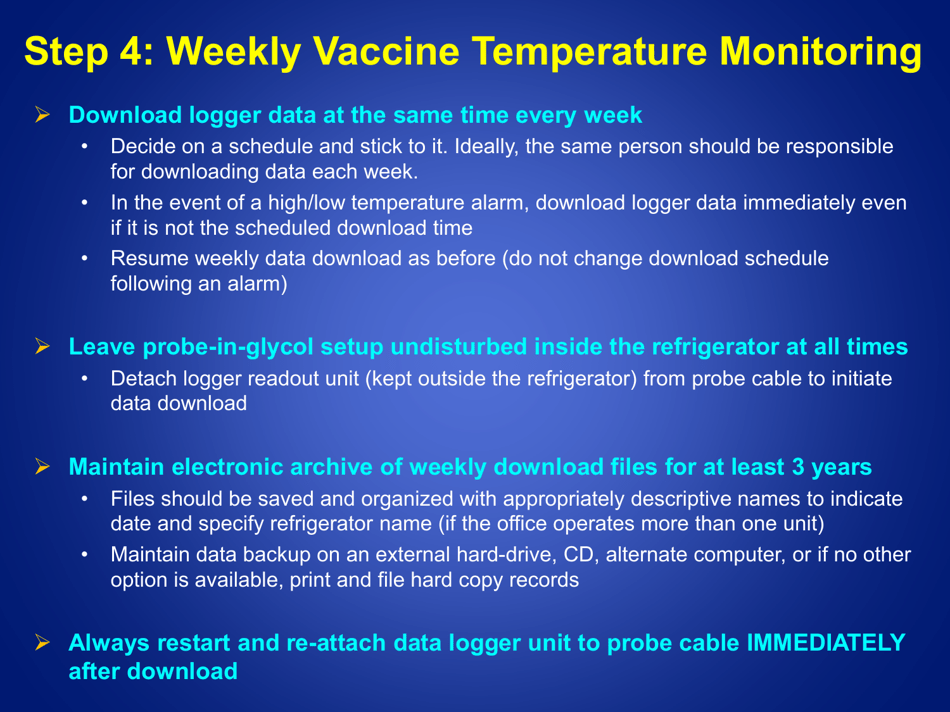 Step 4: Weekly Vaccine Temperature Monitoring

➢ Download logger data at the same time every week
• Decide on a schedule and stick to it. Ideally, the same person should be responsible for downloading data each week.
• In the event of a high/low temperature alarm, download logger data immediately even if it is not the scheduled download time
• Resume weekly data download as before (do not change download schedule following an alarm)

➢ Leave probe-in-glycol setup undisturbed inside the refrigerator at all times
• Detach logger readout unit (kept outside the refrigerator) from probe cable to initiate data download

➢ Maintain electronic archive of weekly download files for at least 3 years
• Files should be saved and organized with appropriately descriptive names to indicate date and specify refrigerator name (if the office operates more than one unit)
• Maintain data backup on an external hard-drive, CD, alternate computer, or if no other option is available, print and file hard copy records

➢ Always restart and re-attach data logger unit to probe cable IMMEDIATELY after download